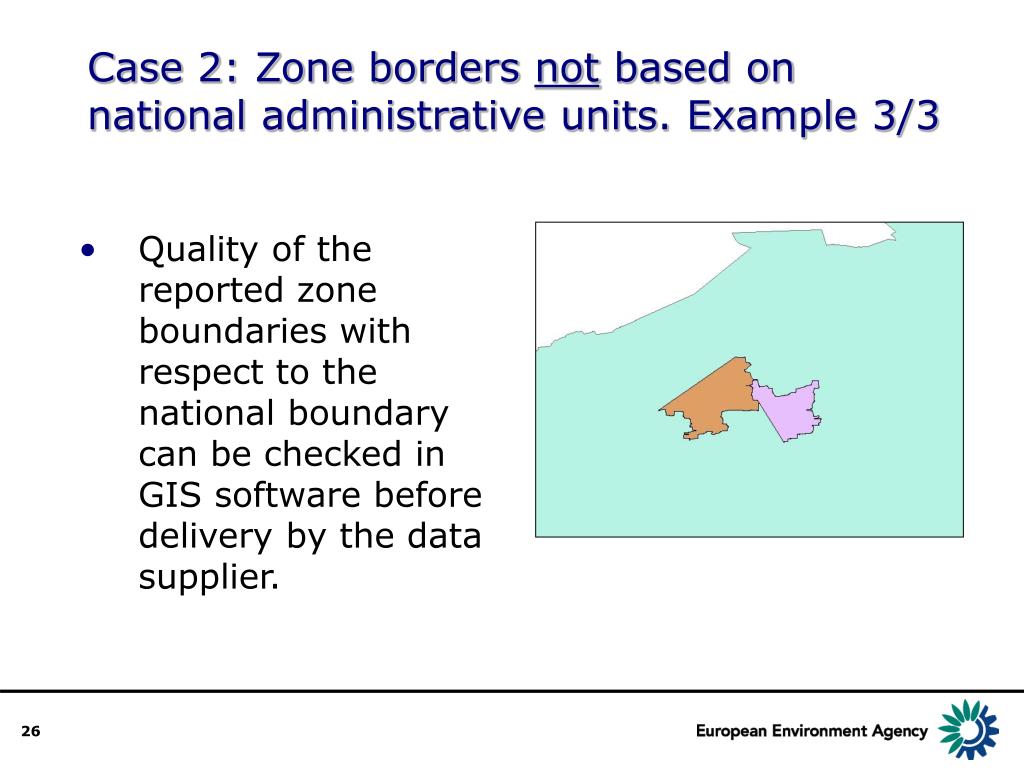 Case 2: Zone borders not based on national administrative units. Example 3/3

• Quality of the reported zone boundaries with respect to the national boundary can be checked in GIS software before delivery by the data supplier.

26

European Environment Agency